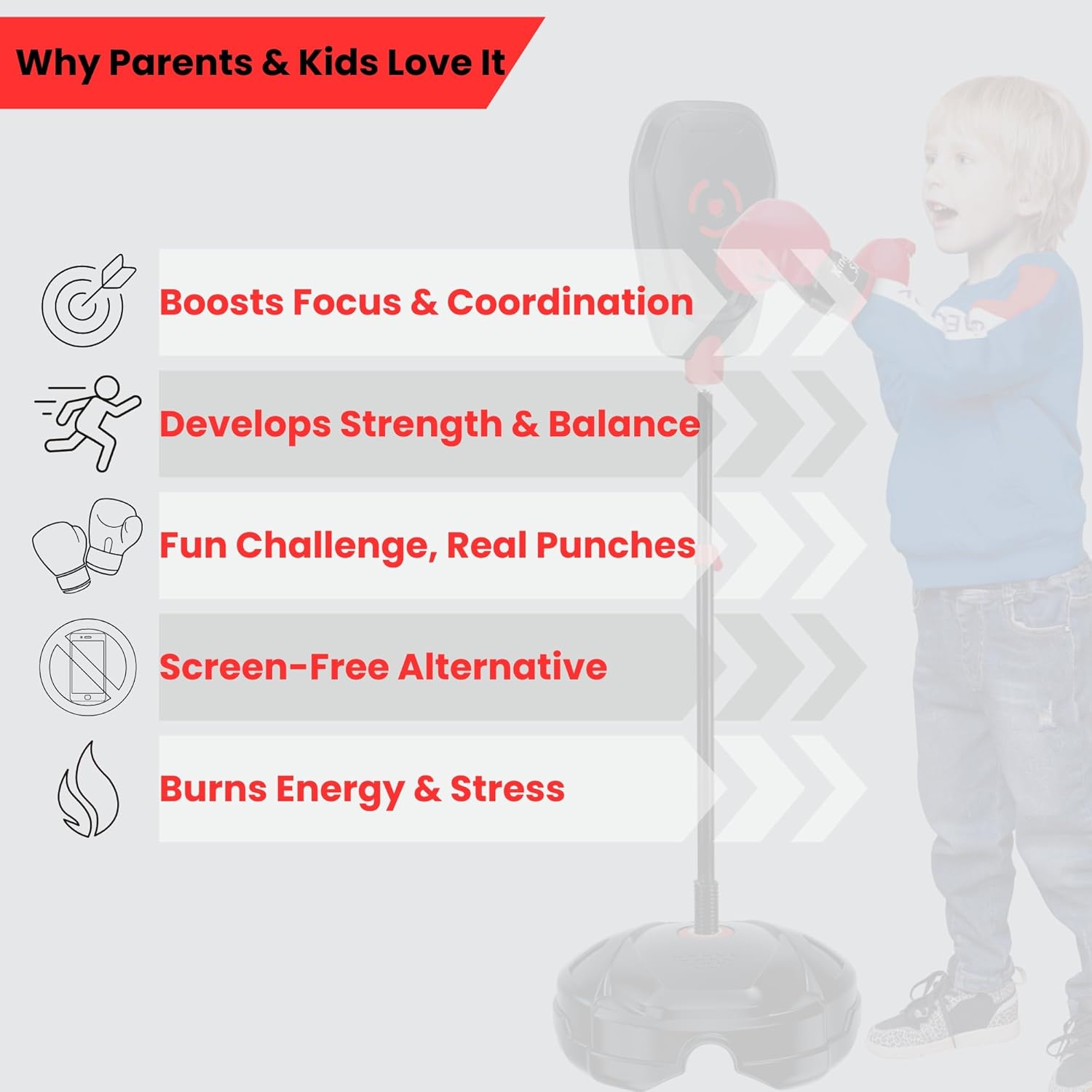 Why Parents & Kids Love It

Boosts Focus & Coordination

Develops Strength & Balance

Fun Challenge, Real Punches

Screen-Free Alternative

Burns Energy & Stress